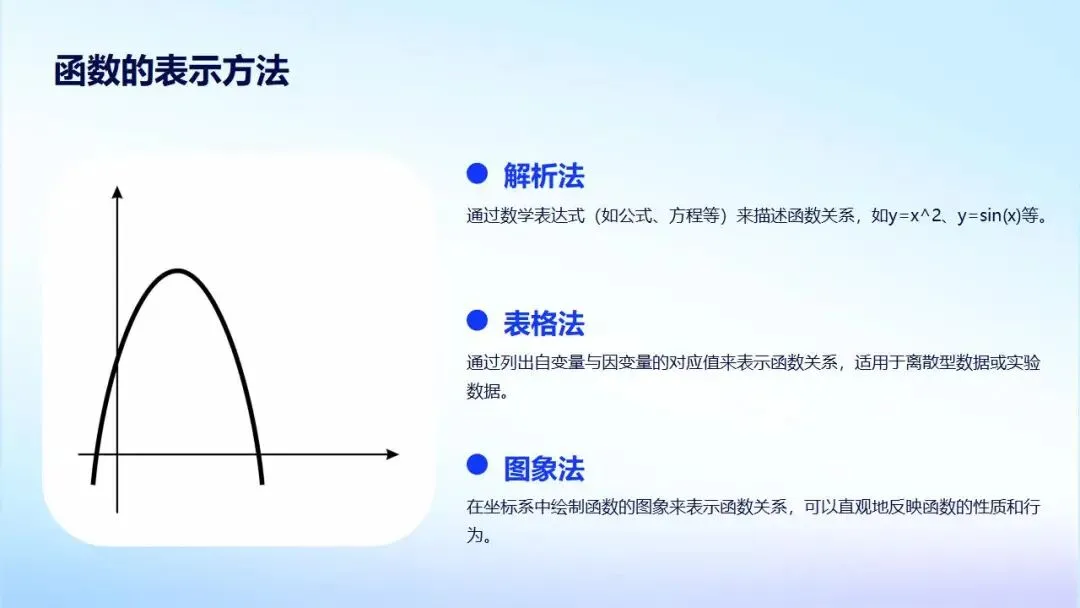 函数的表示方法

解析法

通过数学表达式（如公式、方程等）来描述函数关系，如y=x^2、y=sin(x)等。

表格法

通过列出自变量与因变量的对应值来表示函数关系，适用于离散型数据或实验数据。

图象法

在坐标系中绘制函数的图象来表示函数关系，可以直观地反映函数的性质和行为。